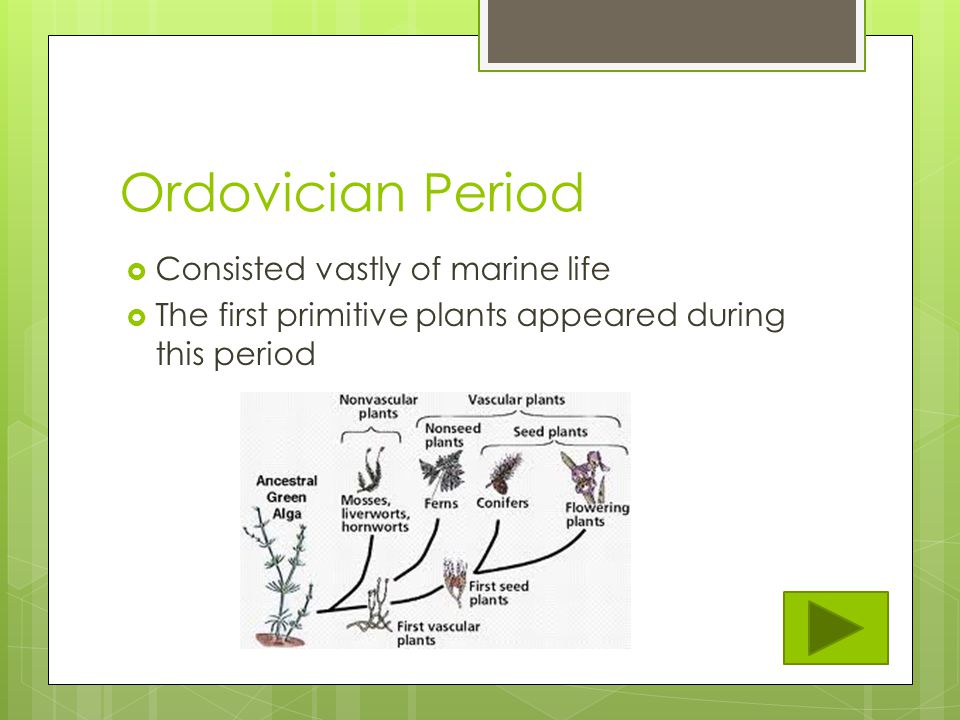 Ordovician Period

Consisted vastly of marine life

The first primitive plants appeared during this period

Nonvascular plants

Vascular plants

Nonseed plants

Seed plants

Ancestral Green Alga

Mosses, liverworts, hornworts

Ferns

Conifers

Flowering plants

First seed plants

First vascular plants